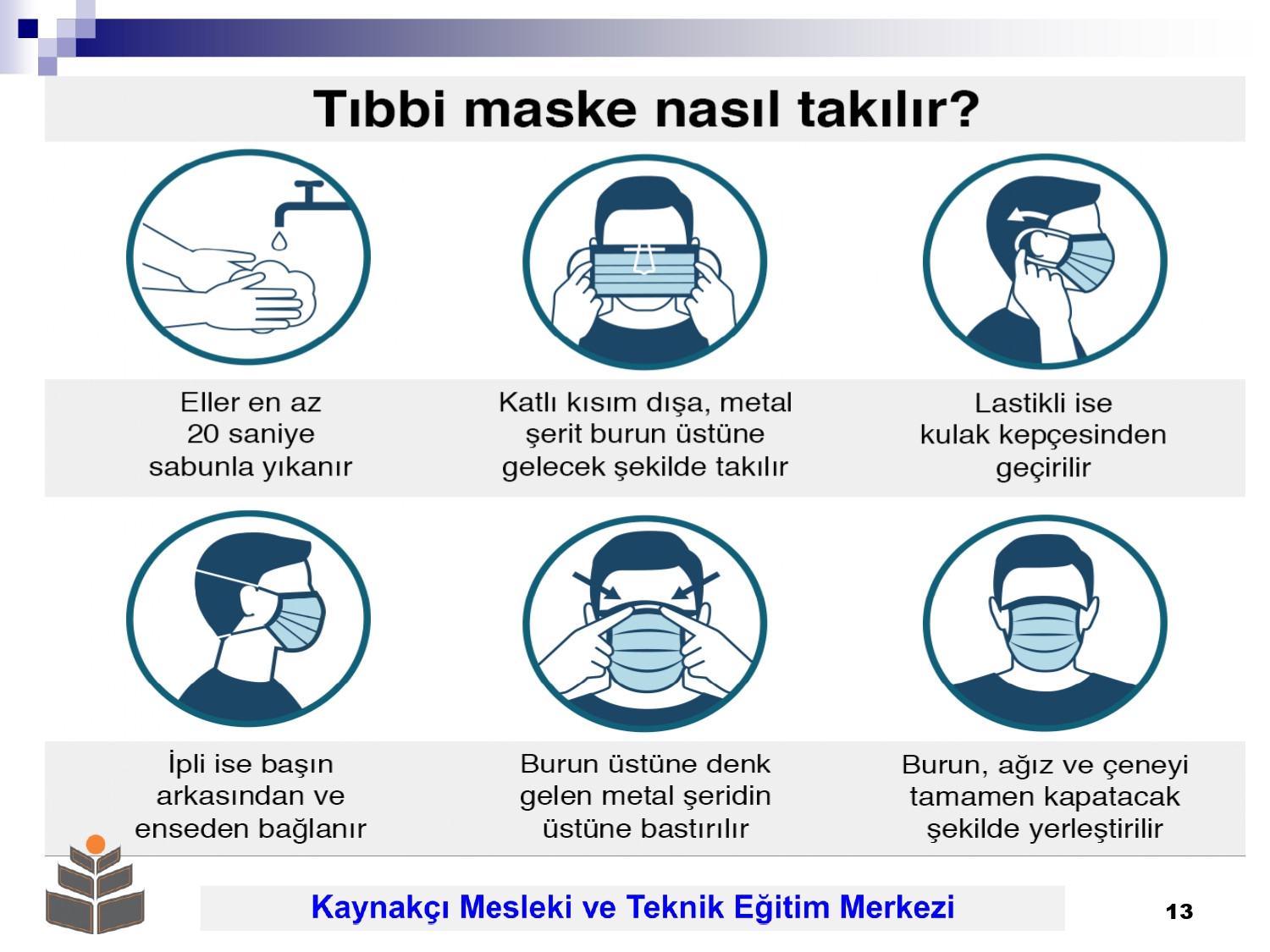 Tıbbi maske nasıl takılır?

Eller en az 20 saniye sabunla yıkanır

Katlı kısım dışa, metal şerit burun üstüne gelecek şekilde takılır

Lastikli ise kulak kepçesinden geçirilir

İpli ise başın arkasından ve enseden bağlanır

Burun üstüne denk gelen metal şeridin üstüne bastırılır

Burun, ağız ve çeneyi tamamen kapatacak şekilde yerleştirilir

Kaynakçı Mesleki ve Teknik Eğitim Merkezi

13